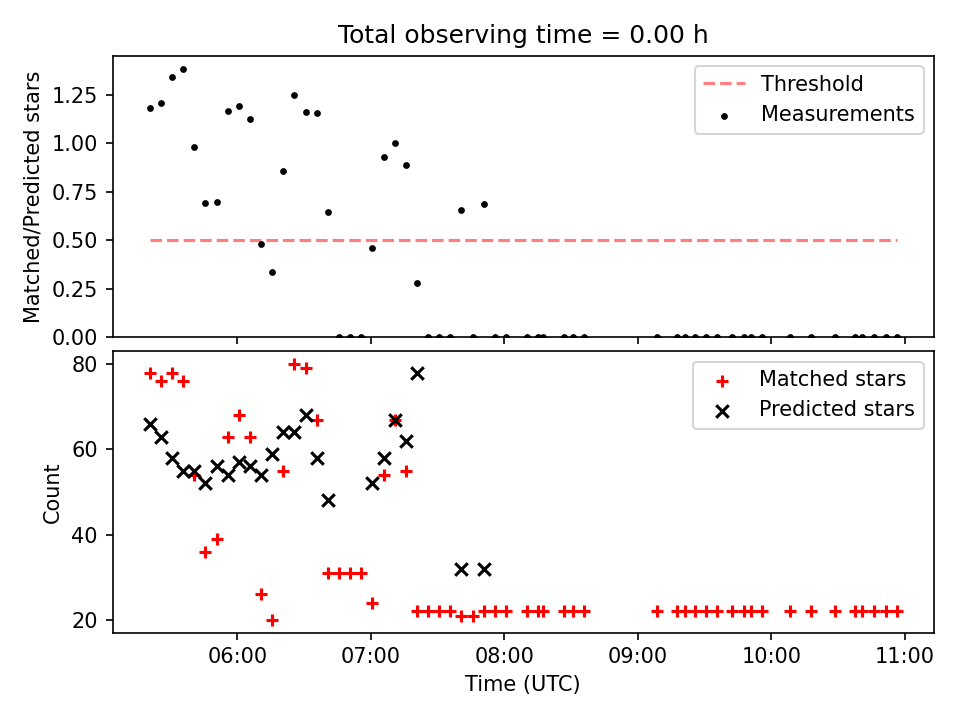 Total observing time = 0.00 h

Matched/Predicted stars

1.25
1.00
0.75
0.50
0.25
0.00

Threshold
Measurements

Count

80
60
40
20

Matched stars
Predicted stars

06:00
07:00
08:00
09:00
10:00
11:00

Time (UTC)